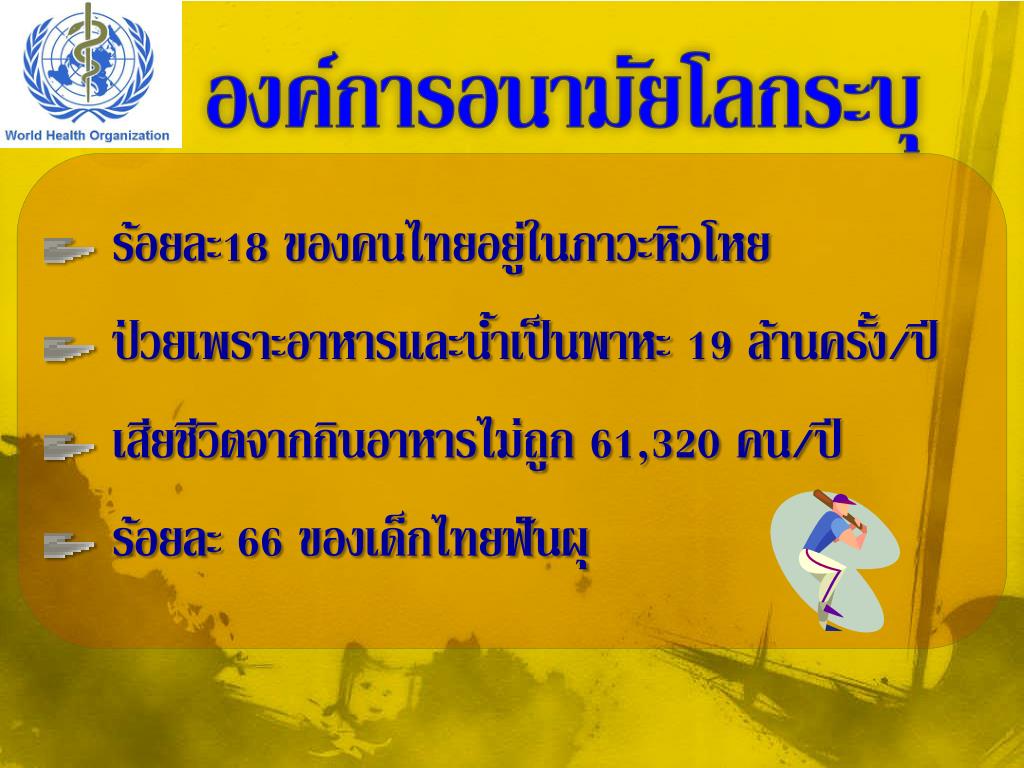 World Health Organization

องค์การอนามัยโลกระบุ

ร้อยละ18 ของคนไทยอยู่ในภาวะหิวโหย

ป่วยเพราะอาหารและน้ำเป็นพาหะ 19 ล้านครั้ง/ปี

เสียชีวิตจากกินอาหารไม่ถูก 61,320 คน/ปี

ร้อยละ 66 ของเด็กไทยฟันผุ